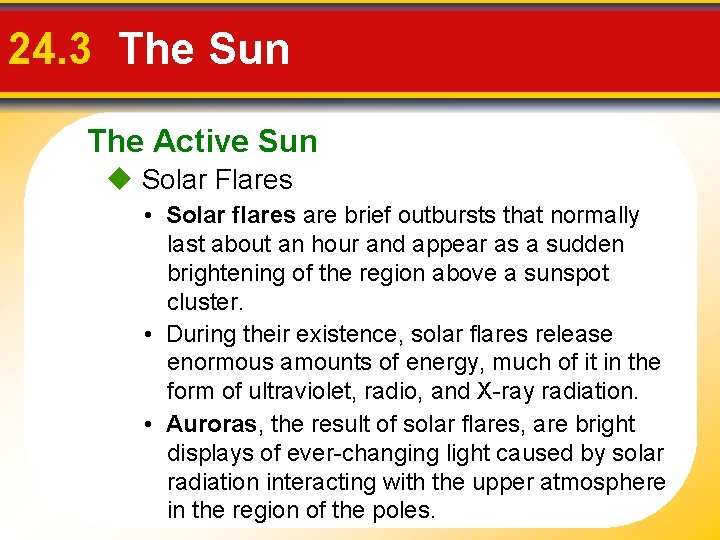 24.3 The Sun

The Active Sun

◆ Solar Flares

• Solar flares are brief outbursts that normally last about an hour and appear as a sudden brightening of the region above a sunspot cluster.

• During their existence, solar flares release enormous amounts of energy, much of it in the form of ultraviolet, radio, and X-ray radiation.

• Auroras, the result of solar flares, are bright displays of ever-changing light caused by solar radiation interacting with the upper atmosphere in the region of the poles.